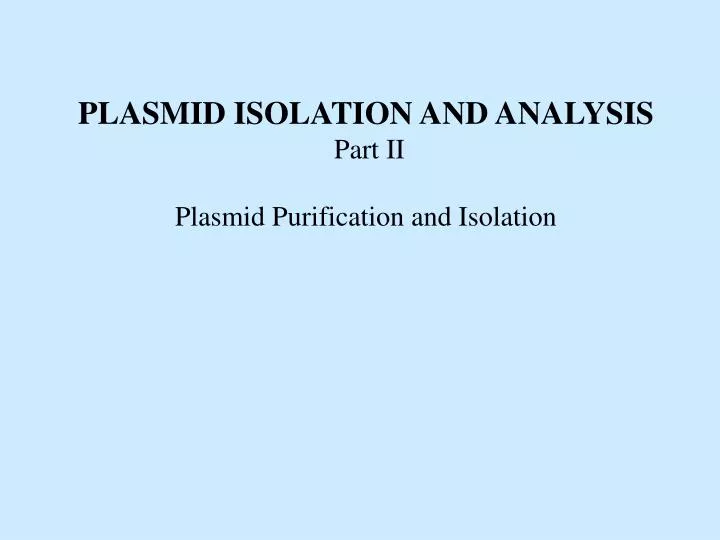 PLASMID ISOLATION AND ANALYSIS
Part II

Plasmid Purification and Isolation